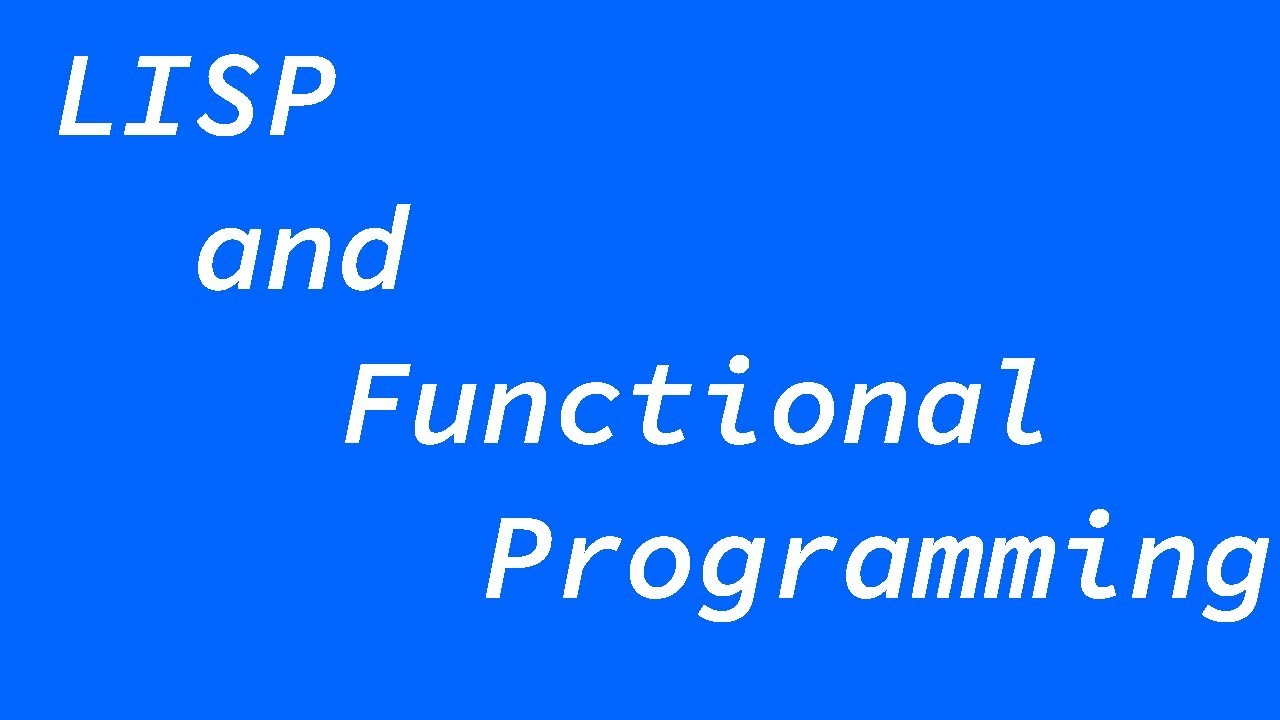 LISP
and
Functional
Programming